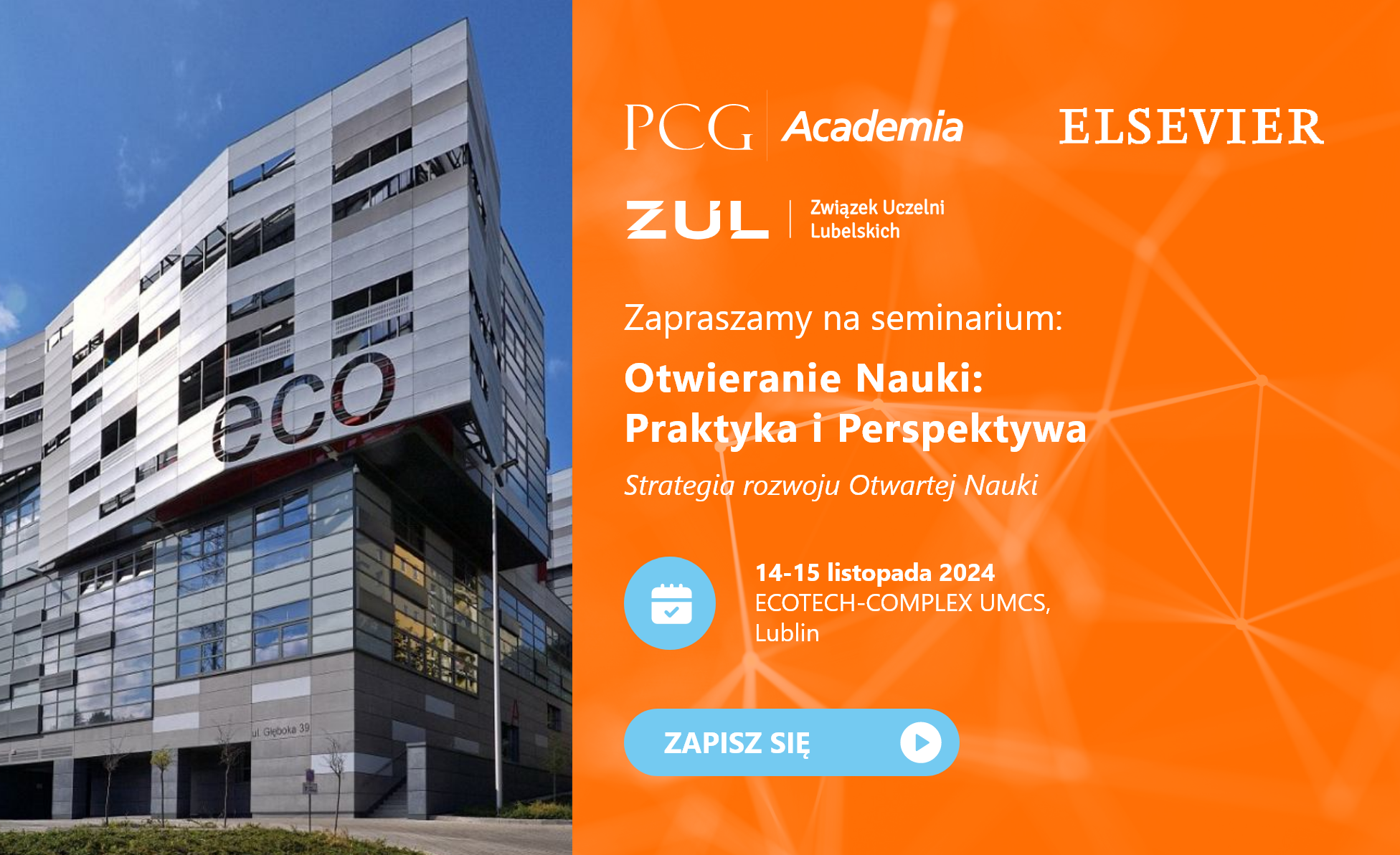 eco

ul. Głęboka 39

PCG Academia

ELSEVIER

ZUL Związek Uczelni Lubelskich

Zapraszamy na seminarium:

Otwieranie Nauki: Praktyka i Perspektywa

Strategia rozwoju Otwartej Nauki

14-15 listopada 2024
ECOTECH-COMPLEX UMCS, Lublin

ZAPISZ SIĘ